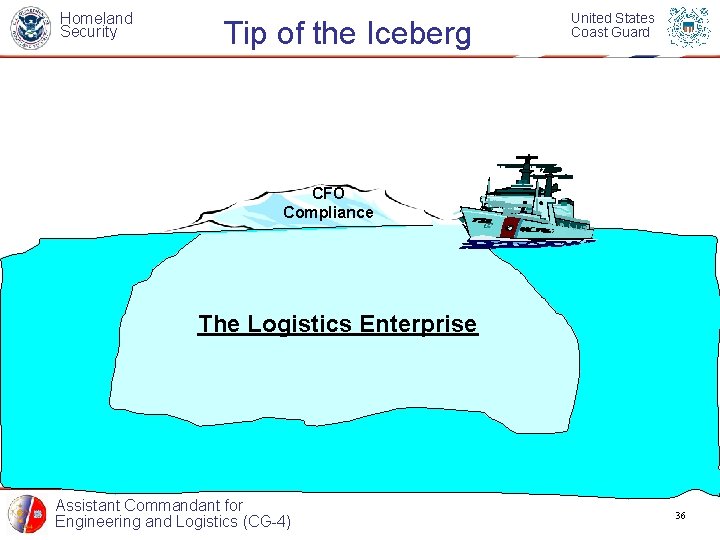 Homeland Security

Tip of the Iceberg

United States Coast Guard

CFO Compliance

The Logistics Enterprise

Assistant Commandant for Engineering and Logistics (CG-4)

36